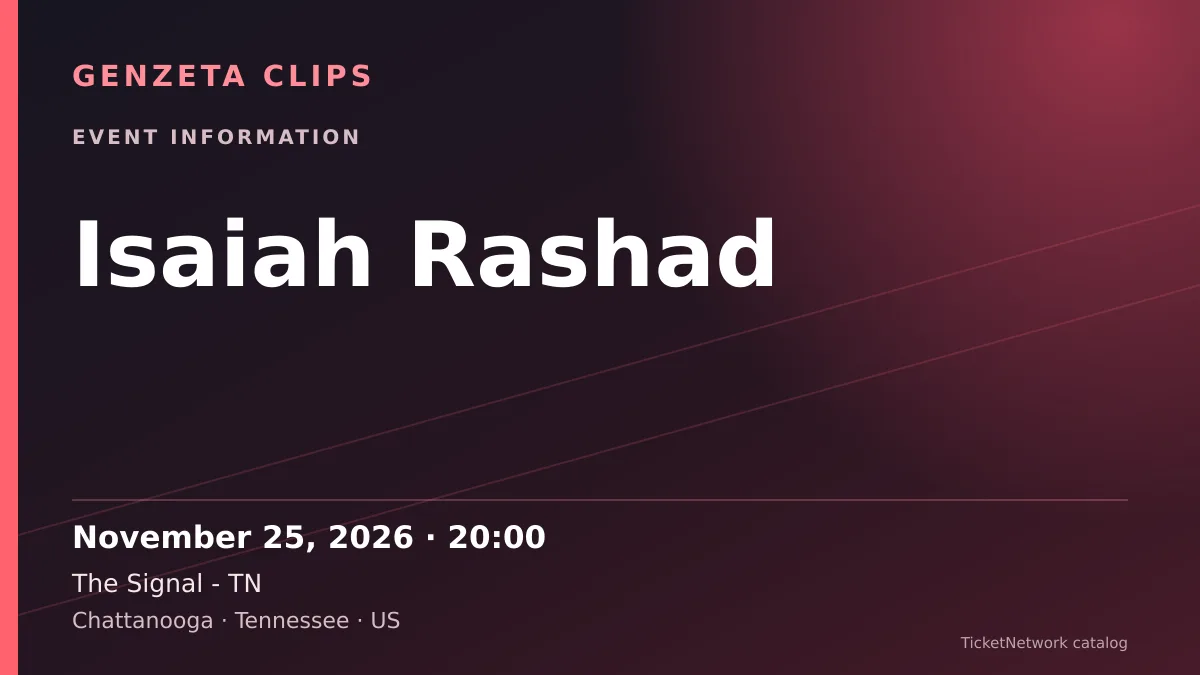 GENZETA CLIPS

EVENT INFORMATION

Isaiah Rashad

November 25, 2026 · 20:00

The Signal - TN

Chattanooga · Tennessee · US

TicketNetwork catalog